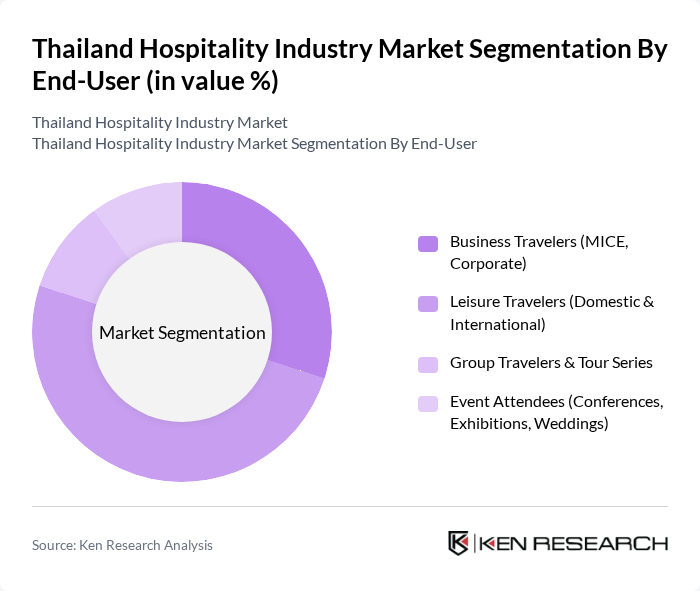 Thailand Hospitality Industry Market Segmentation By End-User (in value %)

Thailand Hospitality Industry Market
Thailand Hospitality Industry Market Segmentation By End-User

Market Segmentation

Business Travelers (MICE, Corporate)

Leisure Travelers (Domestic & International)

Group Travelers & Tour Series

Event Attendees (Conferences, Exhibitions, Weddings)

Source: Ken Research Analysis

KEN RESEARCH